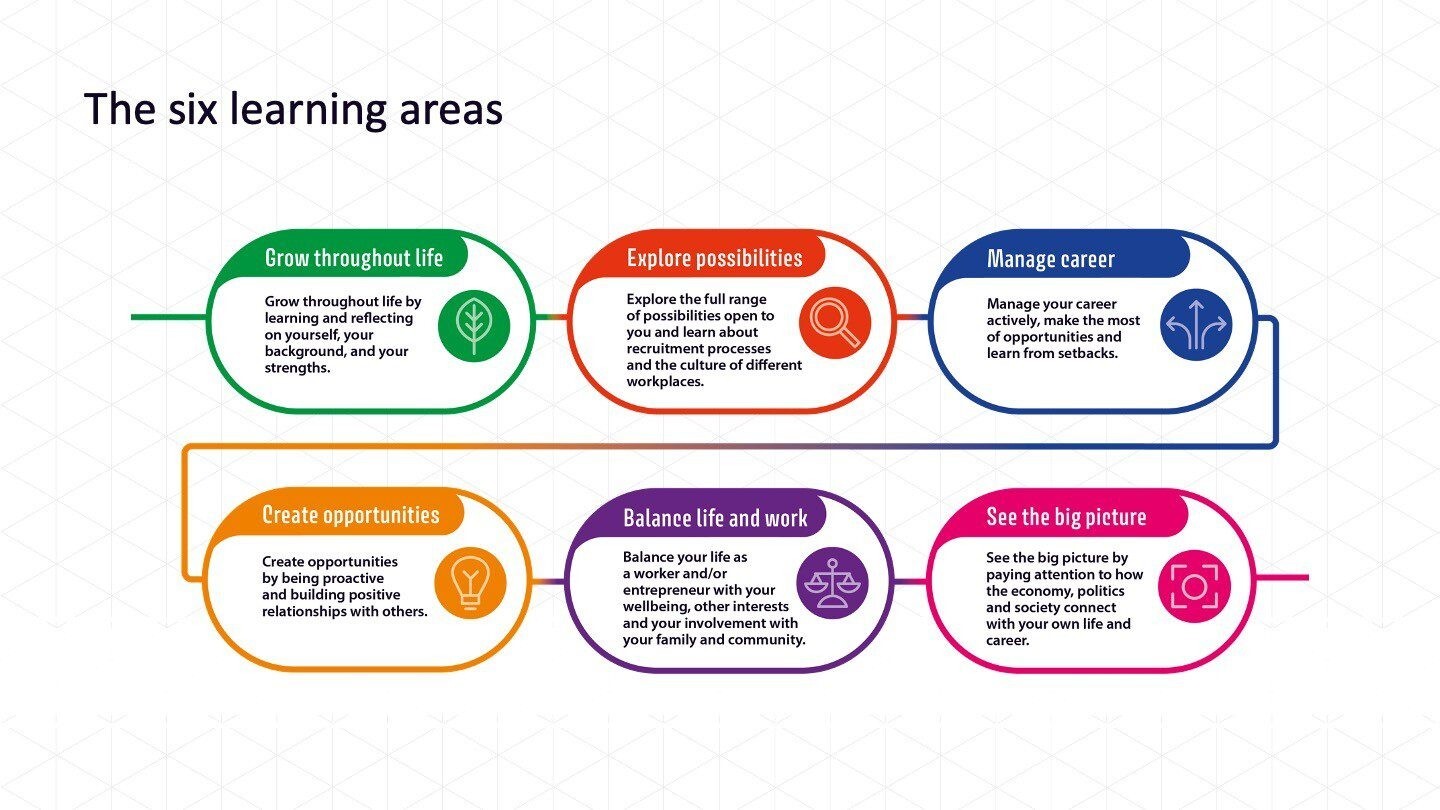 The six learning areas

Grow throughout life

Grow throughout life by learning and reflecting on yourself, your background, and your strengths.

Explore possibilities

Explore the full range of possibilities open to you and learn about recruitment processes and the culture of different workplaces.

Manage career

Manage your career actively, make the most of opportunities and learn from setbacks.

Create opportunities

Create opportunities by being proactive and building positive relationships with others.

Balance life and work

Balance your life as a worker and/or entrepreneur with your wellbeing, other interests and your involvement with your family and community.

See the big picture

See the big picture by paying attention to how the economy, politics and society connect with your own life and career.